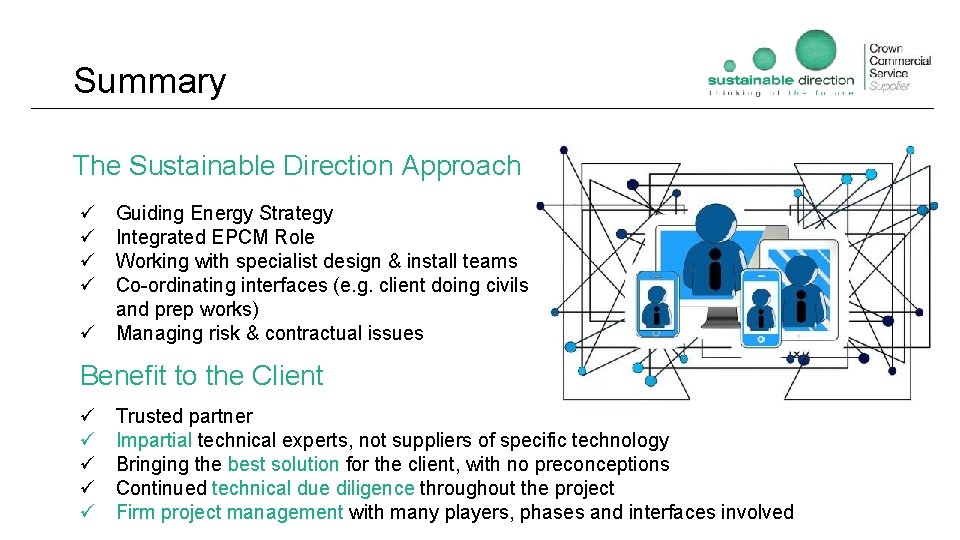 Summary

sustainable direction
thinking of the future

Crown Commercial Service Supplier

The Sustainable Direction Approach

✓ Guiding Energy Strategy
✓ Integrated EPCM Role
✓ Working with specialist design & install teams
✓ Co-ordinating interfaces (e.g. client doing civils and prep works)
✓ Managing risk & contractual issues

Benefit to the Client

✓ Trusted partner
✓ Impartial technical experts, not suppliers of specific technology
✓ Bringing the best solution for the client, with no preconceptions
✓ Continued technical due diligence throughout the project
✓ Firm project management with many players, phases and interfaces involved